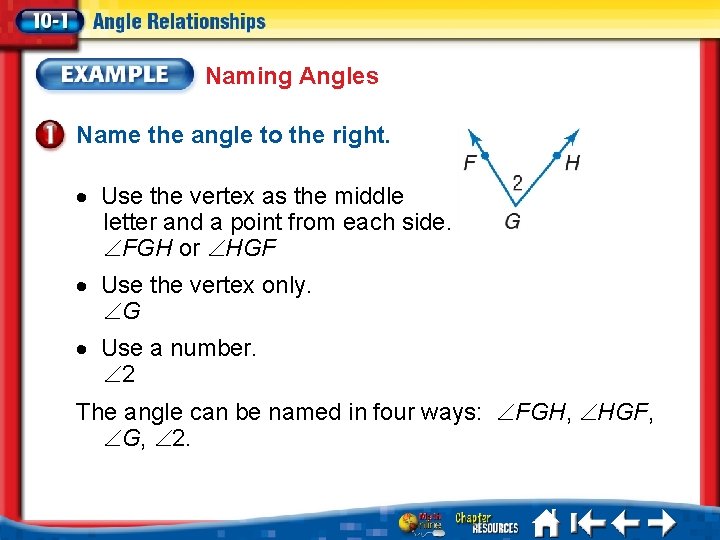 10-1 Angle Relationships

EXAMPLE Naming Angles

1 Name the angle to the right.

F H 2 G

• Use the vertex as the middle letter and a point from each side. $\angle FGH$ or $\angle HGF$

• Use the vertex only. $\angle G$

• Use a number. $\angle 2$

The angle can be named in four ways: $\angle FGH$, $\angle HGF$, $\angle G$, $\angle 2$.

Math Online Chapter RESOURCES